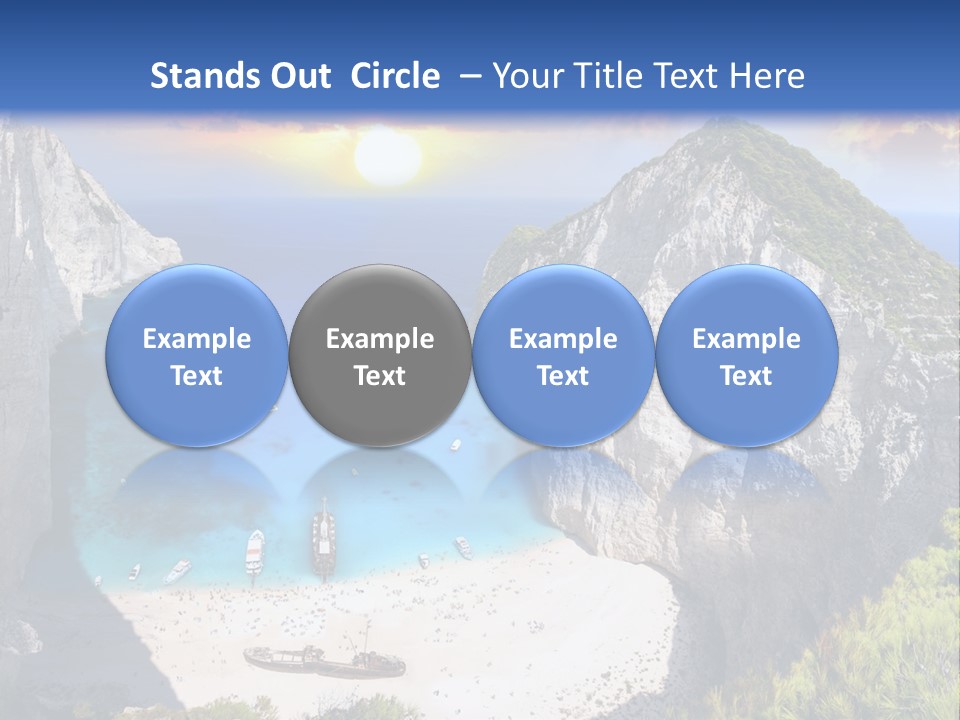 Stands Out Circle – Your Title Text Here

Example Text

Example Text

Example Text

Example Text